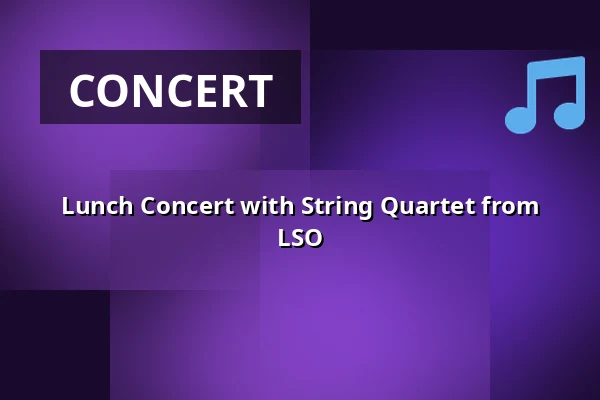 CONCERT

Lunch Concert with String Quartet from LSO